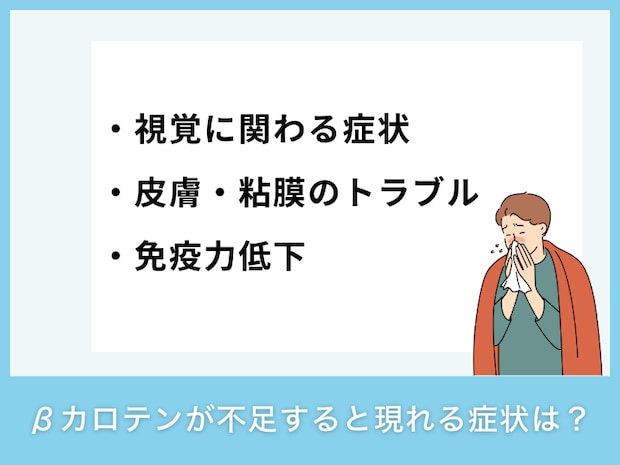 ・視覚に関わる症状
・皮膚・粘膜のトラブル
・免疫力低下

βカロテンが不足すると現れる症状は？